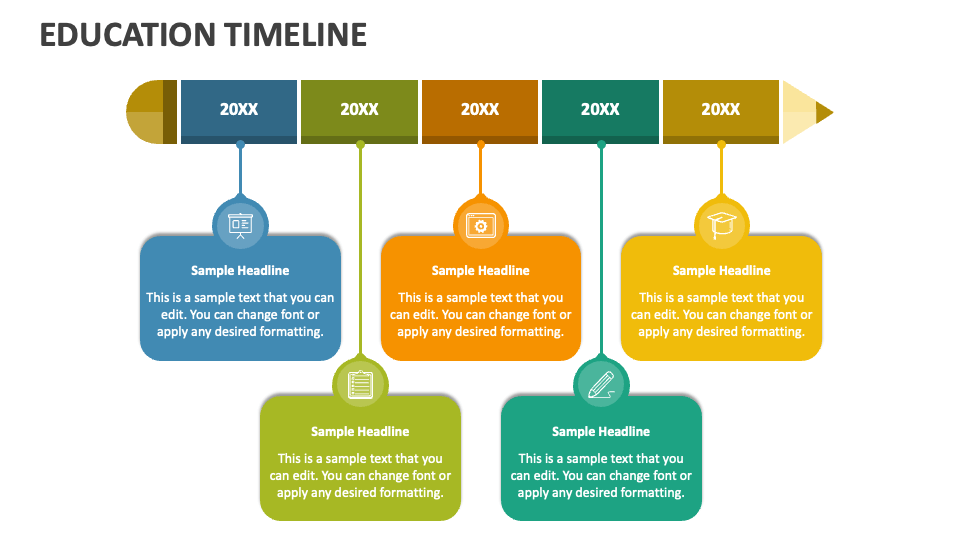 EDUCATION TIMELINE

20XX

20XX

20XX

20XX

20XX

Sample Headline

This is a sample text that you can edit. You can change font or apply any desired formatting.

Sample Headline

This is a sample text that you can edit. You can change font or apply any desired formatting.

Sample Headline

This is a sample text that you can edit. You can change font or apply any desired formatting.

Sample Headline

This is a sample text that you can edit. You can change font or apply any desired formatting.

Sample Headline

This is a sample text that you can edit. You can change font or apply any desired formatting.